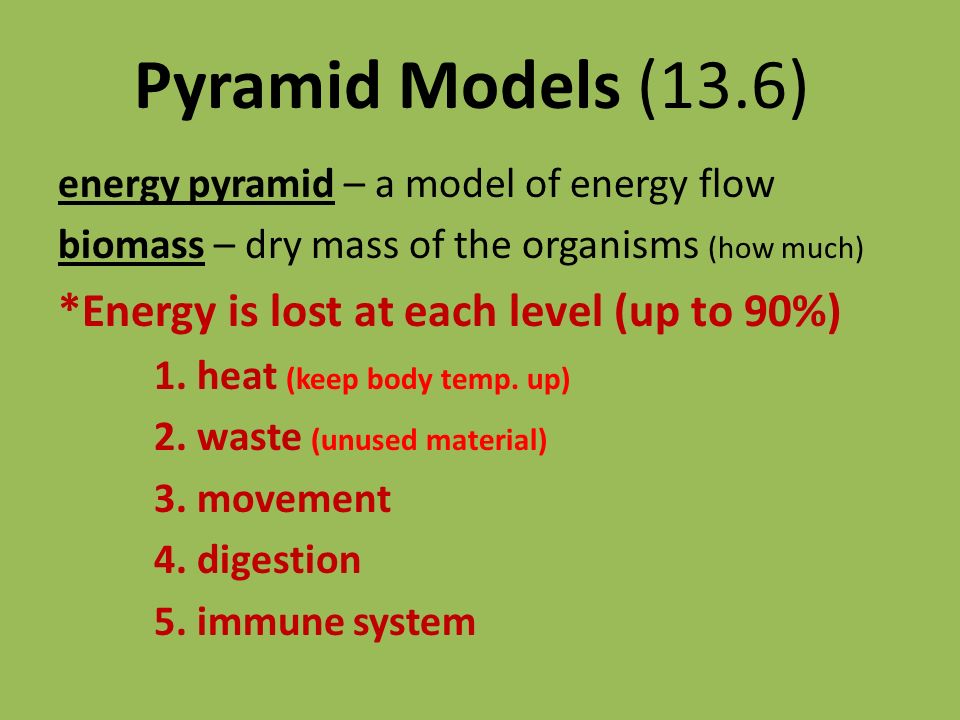 Pyramid Models (13.6)

energy pyramid – a model of energy flow

biomass – dry mass of the organisms (how much)

*Energy is lost at each level (up to 90%)

1. heat (keep body temp. up)

2. waste (unused material)

3. movement

4. digestion

5. immune system